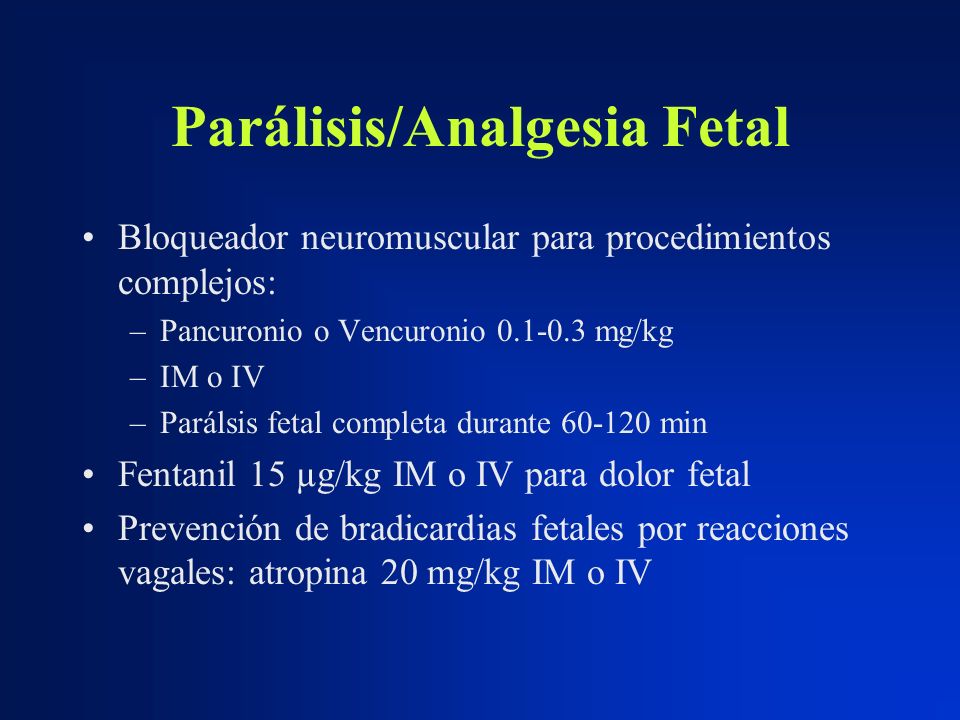 Parálisis/Analgesia Fetal

• Bloqueador neuromuscular para procedimientos complejos:
– Pancuronio o Vencuronio 0.1-0.3 mg/kg
– IM o IV
– Parálsis fetal completa durante 60-120 min

• Fentanil 15 µg/kg IM o IV para dolor fetal

• Prevención de bradicardias fetales por reacciones vagales: atropina 20 mg/kg IM o IV